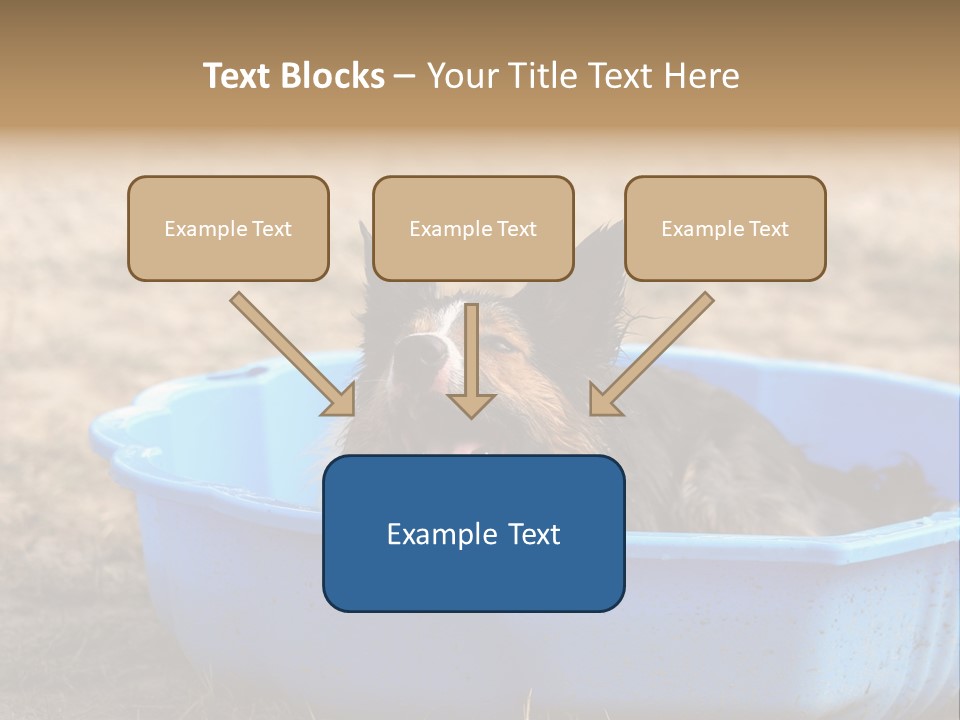 Text Blocks – Your Title Text Here

Example Text

Example Text

Example Text

Example Text